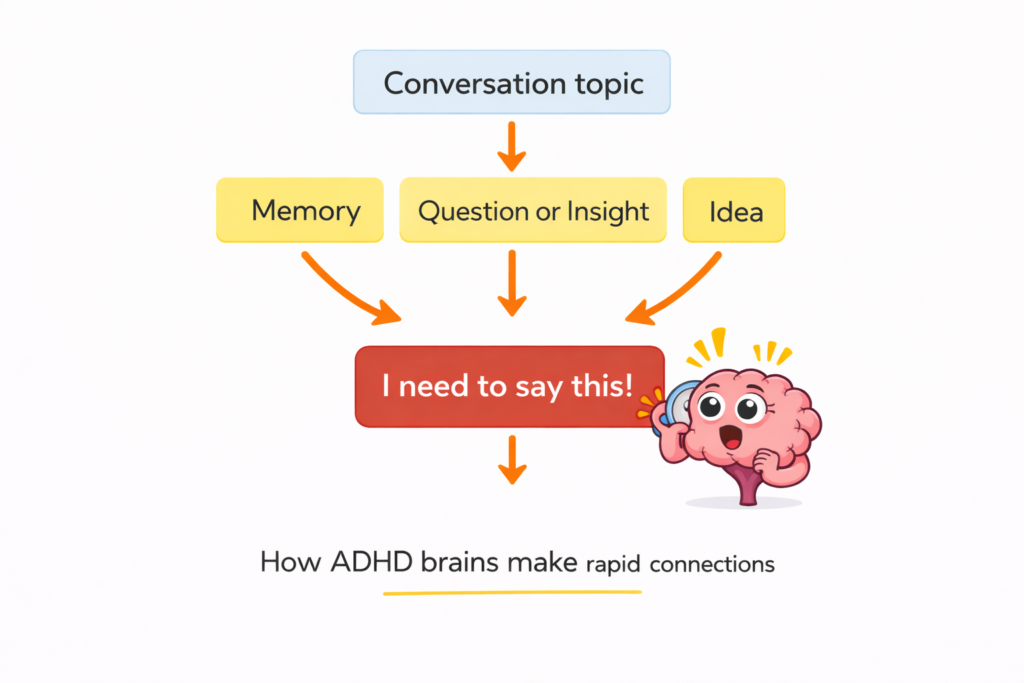 Conversation topic

Memory

Question or Insight

Idea

I need to say this!

How ADHD brains make rapid connections